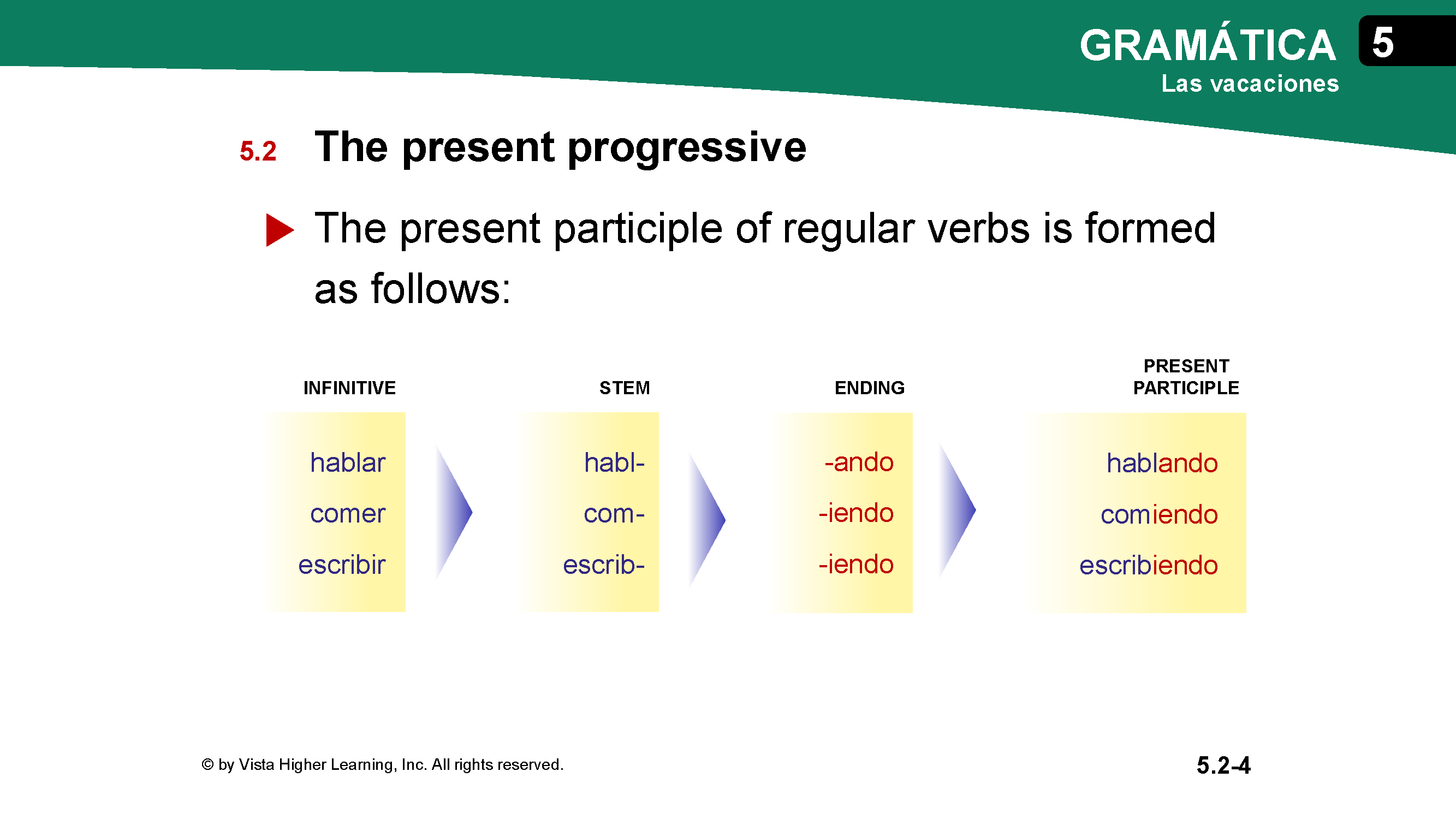 GRAMÁTICA 5
Las vacaciones

5.2 The present progressive

The present participle of regular verbs is formed as follows:

| INFINITIVE | STEM | ENDING | PRESENT PARTICIPLE |
|---|---|---|---|
| hablar | habl- | -ando | hablando |
| comer | com- | -iendo | comiendo |
| escribir | escrib- | -iendo | escribiendo |

© by Vista Higher Learning, Inc. All rights reserved.

5.2-4